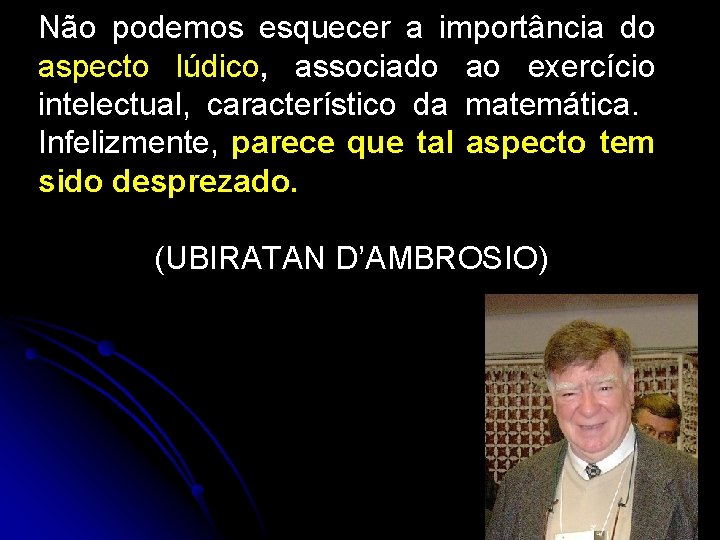 Não podemos esquecer a importância do aspecto lúdico, associado ao exercício intelectual, característico da matemática. Infelizmente, parece que tal aspecto tem sido desprezado.

(UBIRATAN D'AMBROSIO)